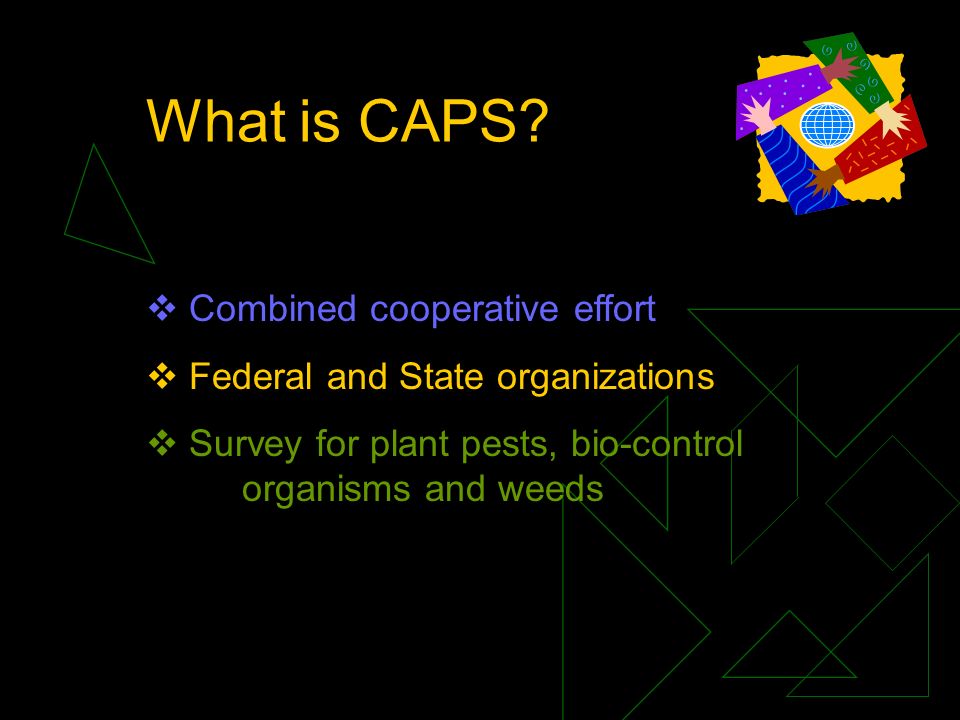 What is CAPS?

❖ Combined cooperative effort

❖ Federal and State organizations

❖ Survey for plant pests, bio-control organisms and weeds